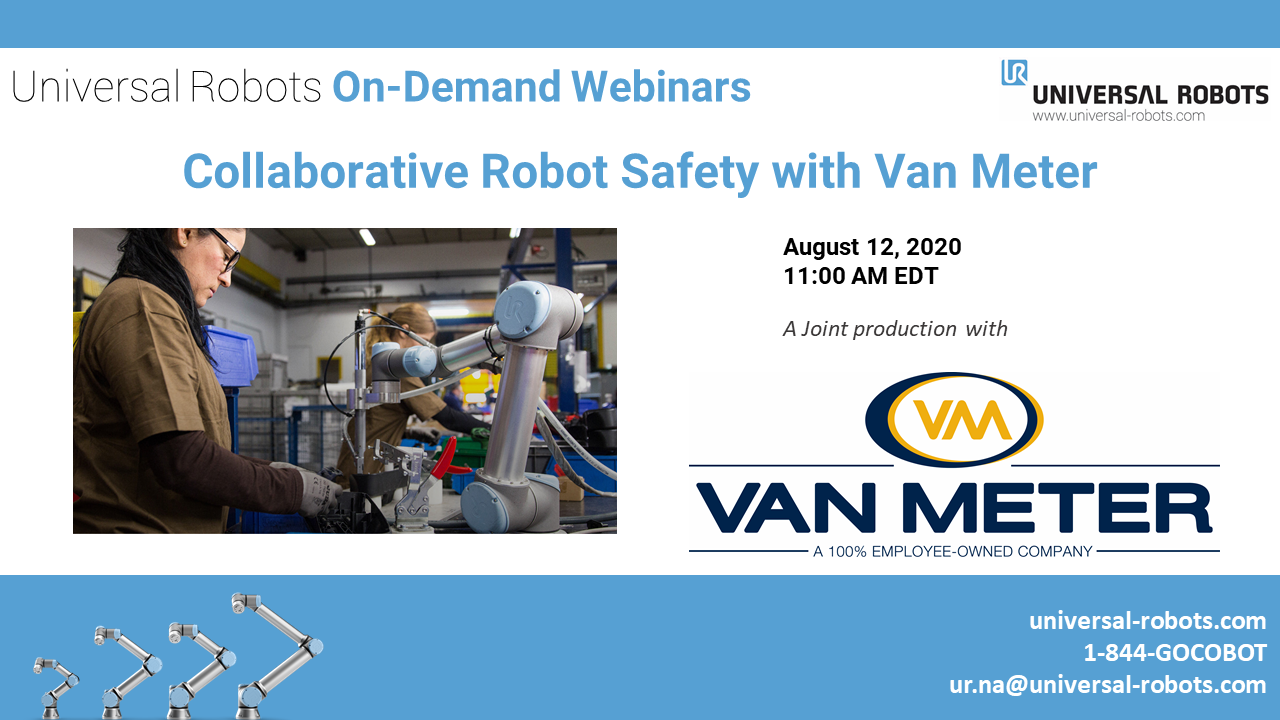 Universal Robots On-Demand Webinars

UR UNIVERSAL ROBOTS
www.universal-robots.com

Collaborative Robot Safety with Van Meter

August 12, 2020
11:00 AM EDT

A Joint production with

VM
VAN METER
A 100% EMPLOYEE-OWNED COMPANY

universal-robots.com
1-844-GOCOBOT
ur.na@universal-robots.com